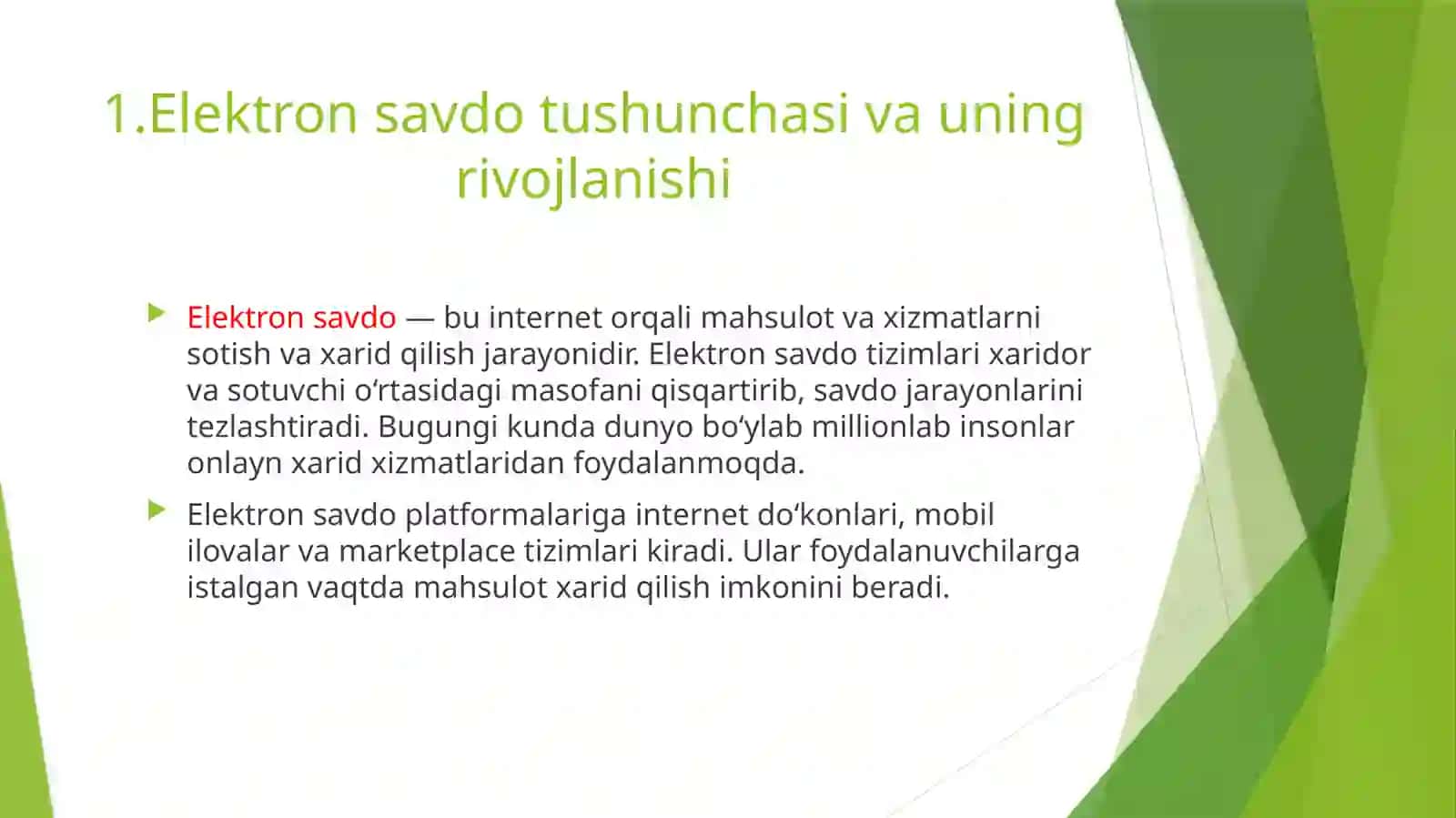 1.Elektron savdo tushunchasi va uning rivojlanishi

Elektron savdo — bu internet orqali mahsulot va xizmatlarni sotish va xarid qilish jarayonidir. Elektron savdo tizimlari xaridor va sotuvchi o‘rtasidagi masofani qisqartirib, savdo jarayonlarini tezlashtiradi. Bugungi kunda dunyo bo‘ylab millionlab insonlar onlayn xarid xizmatlaridan foydalanmoqda.

Elektron savdo platformalariga internet do‘konlari, mobil ilovalar va marketplace tizimlari kiradi. Ular foydalanuvchilarga istalgan vaqtda mahsulot xarid qilish imkonini beradi.